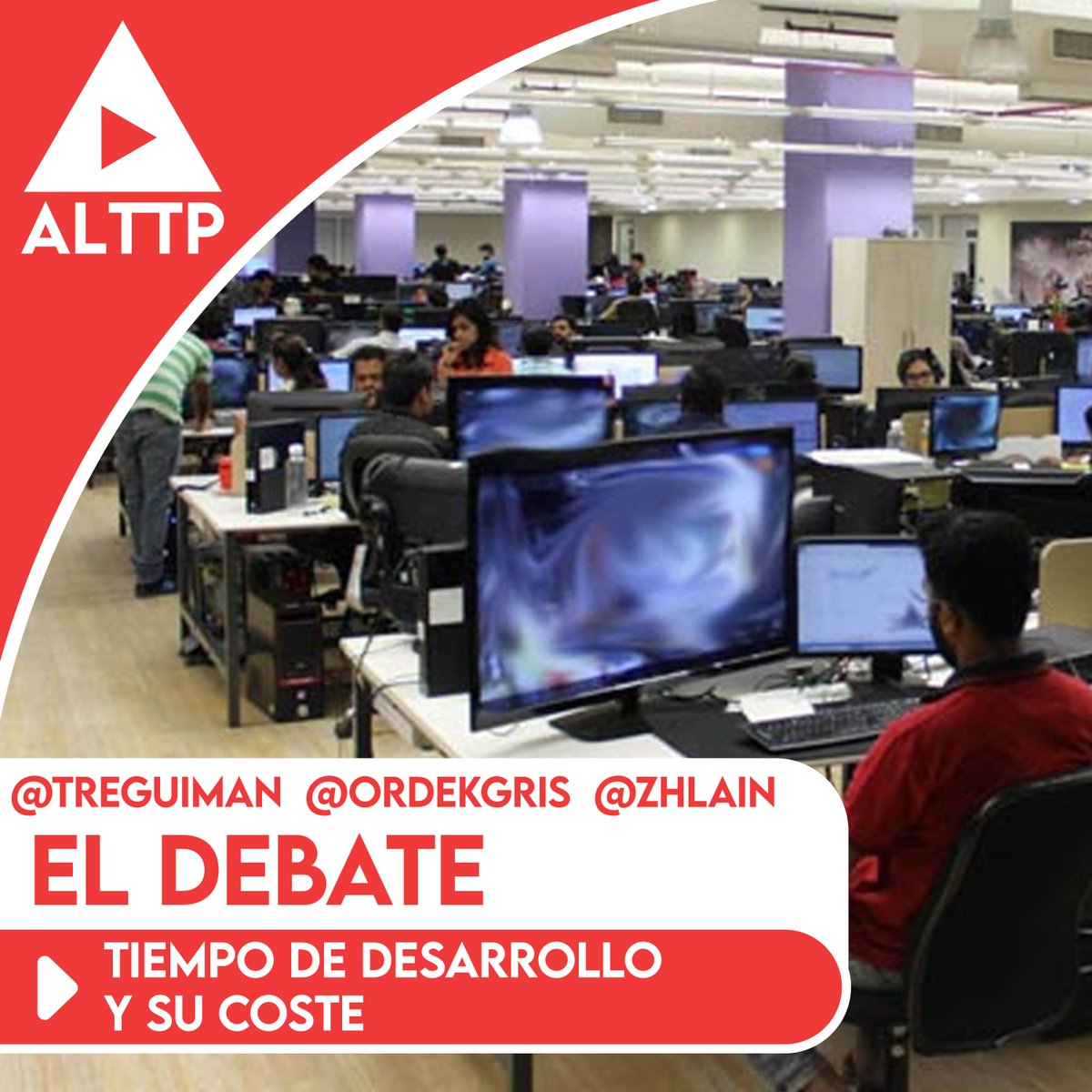 ALTTP

@TREGUIMAN @ORDEKGRIS @ZHLAIN

EL DEBATE

TIEMPO DE DESARROLLO Y SU COSTE